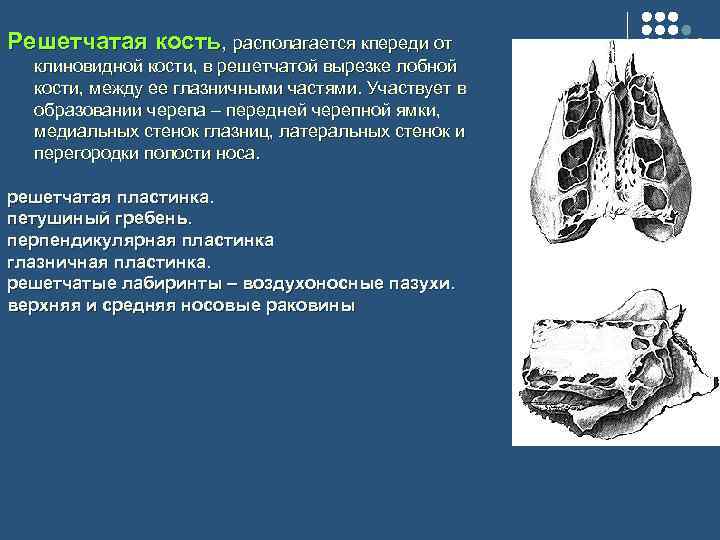 **Решетчатая кость**, располагается кпереди от клиновидной кости, в решетчатой вырезке лобной кости, между ее глазничными частями. Участвует в образовании черепа – передней черепной ямки, медиальных стенок глазниц, латеральных стенок и перегородки полости носа.

решетчатая пластинка.
петушиный гребень.
перпендикулярная пластинка
глазничная пластинка.
решетчатые лабиринты – воздухоносные пазухи.
верхняя и средняя носовые раковины